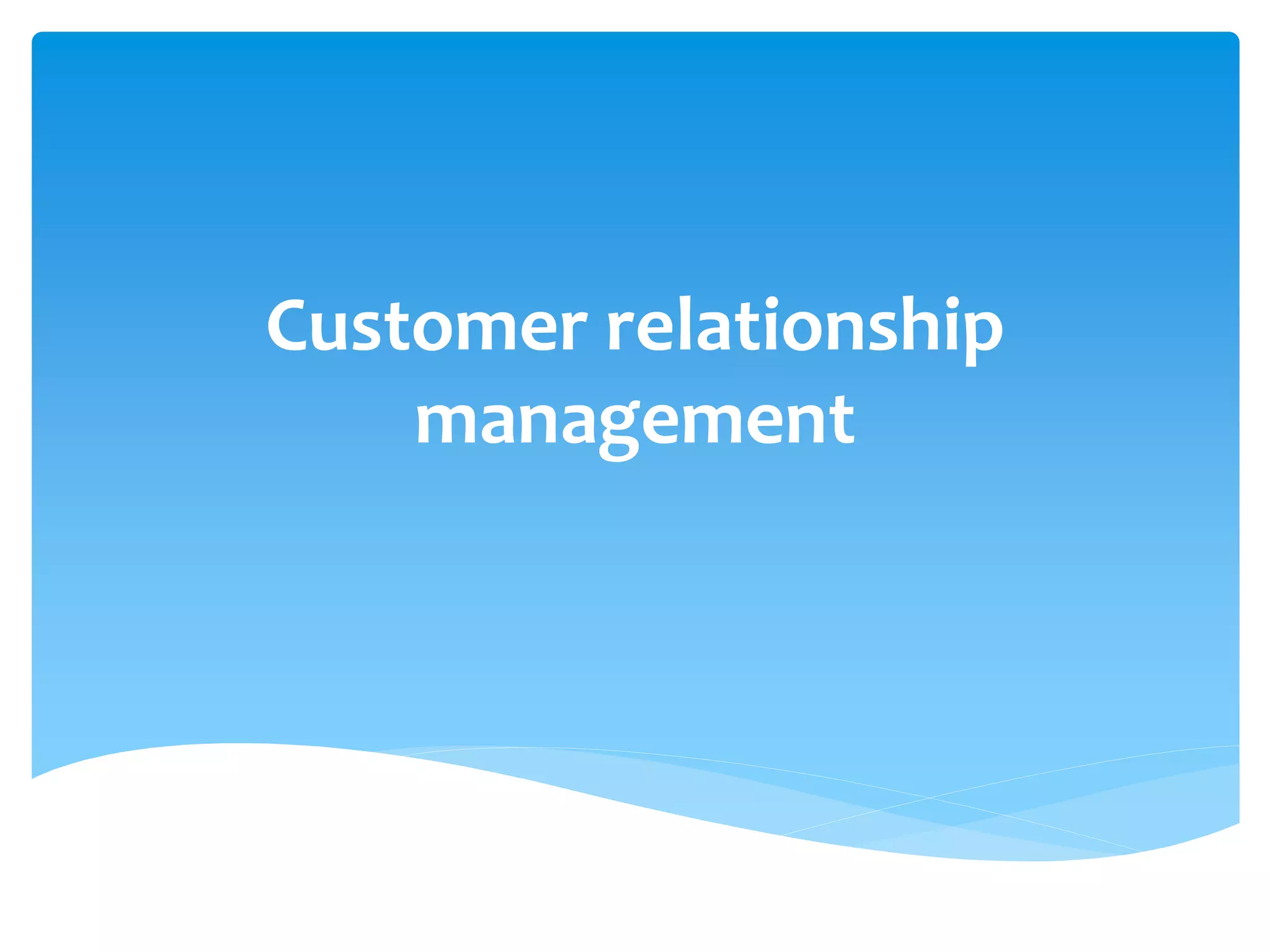 Customer relationship management